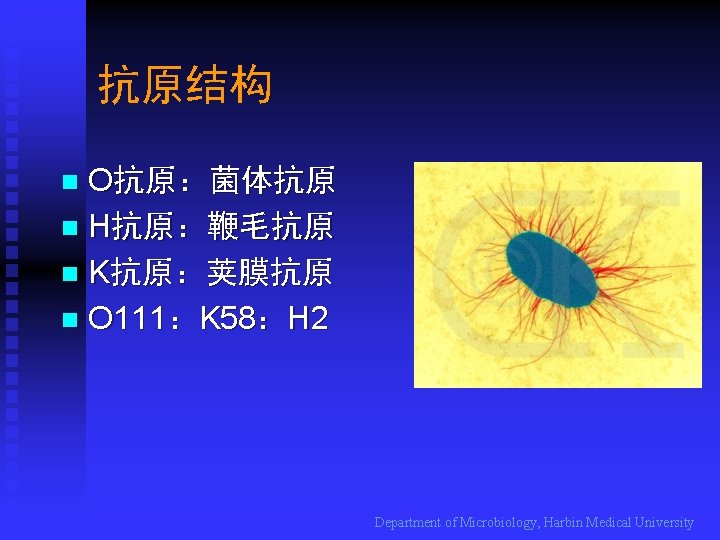 抗原结构

O抗原：菌体抗原
H抗原：鞭毛抗原
K抗原：荚膜抗原
O111：K58：H2

Department of Microbiology, Harbin Medical University